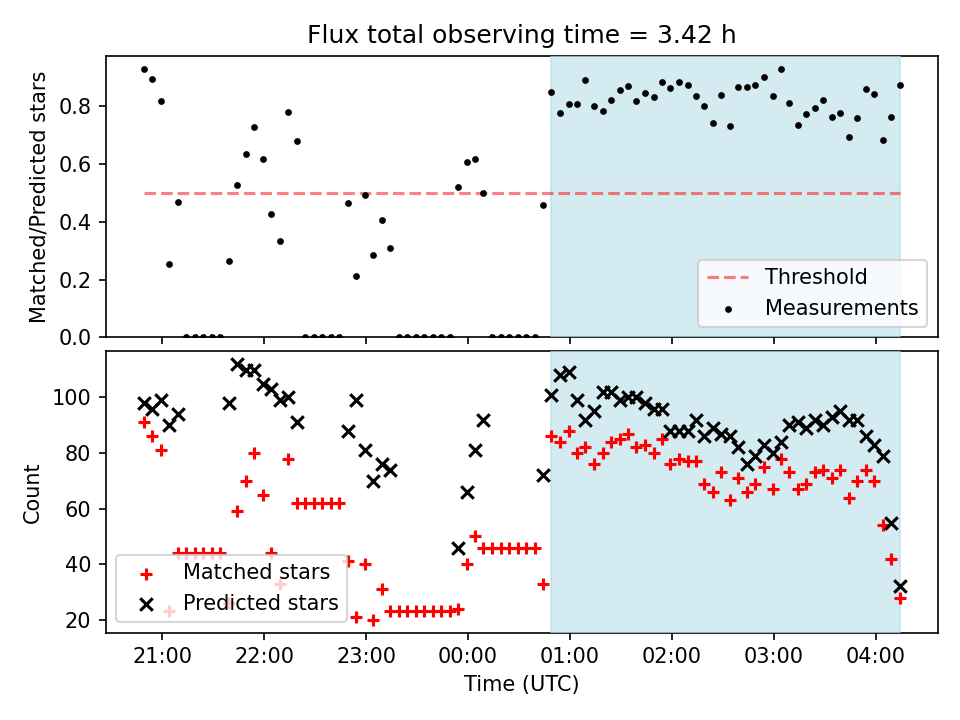 Flux total observing time = 3.42 h

Matched/Predicted stars
0.8
0.6
0.4
0.2
0.0

Threshold
Measurements

Count
100
80
60
40
20

Matched stars
Predicted stars

21:00
22:00
23:00
00:00
01:00
02:00
03:00
04:00
Time (UTC)